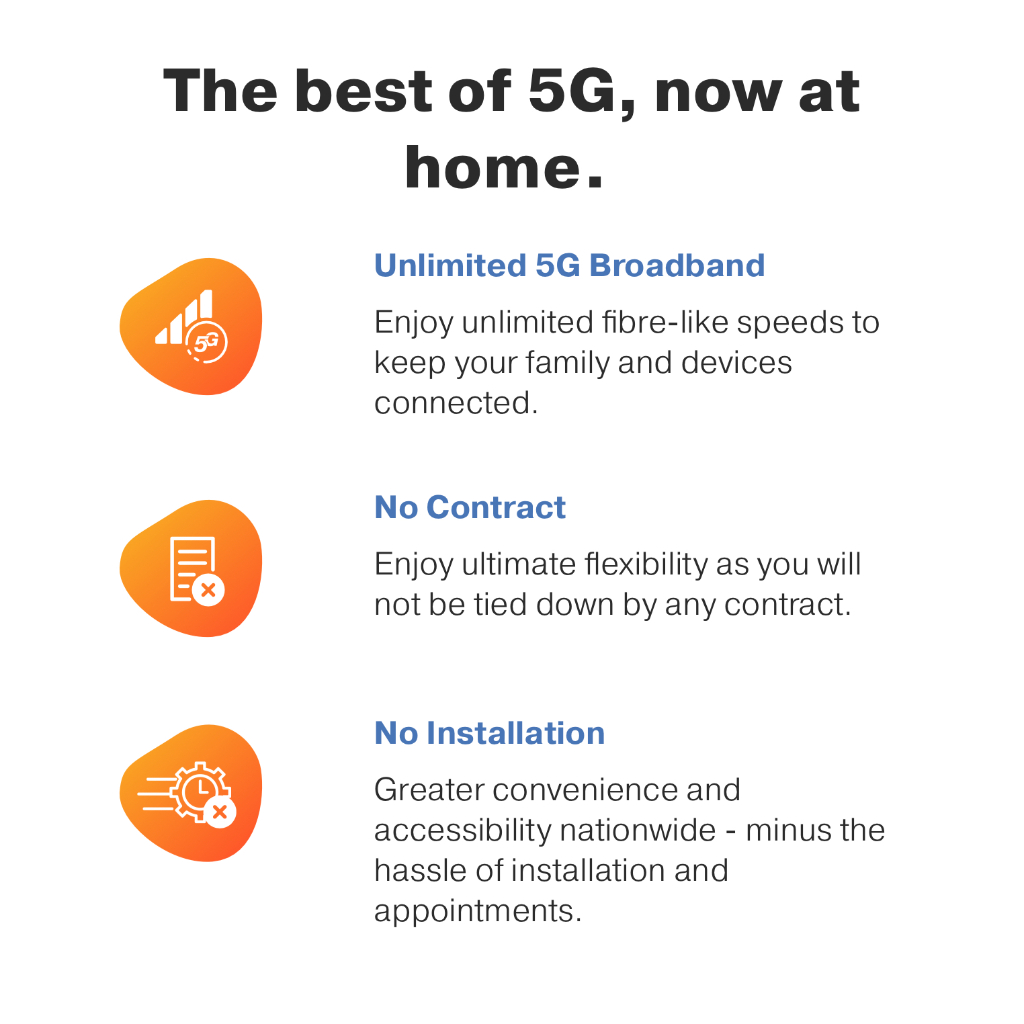 The best of 5G, now at home.

5G

Unlimited 5G Broadband

Enjoy unlimited fibre-like speeds to keep your family and devices connected.

No Contract

Enjoy ultimate flexibility as you will not be tied down by any contract.

No Installation

Greater convenience and accessibility nationwide - minus the hassle of installation and appointments.